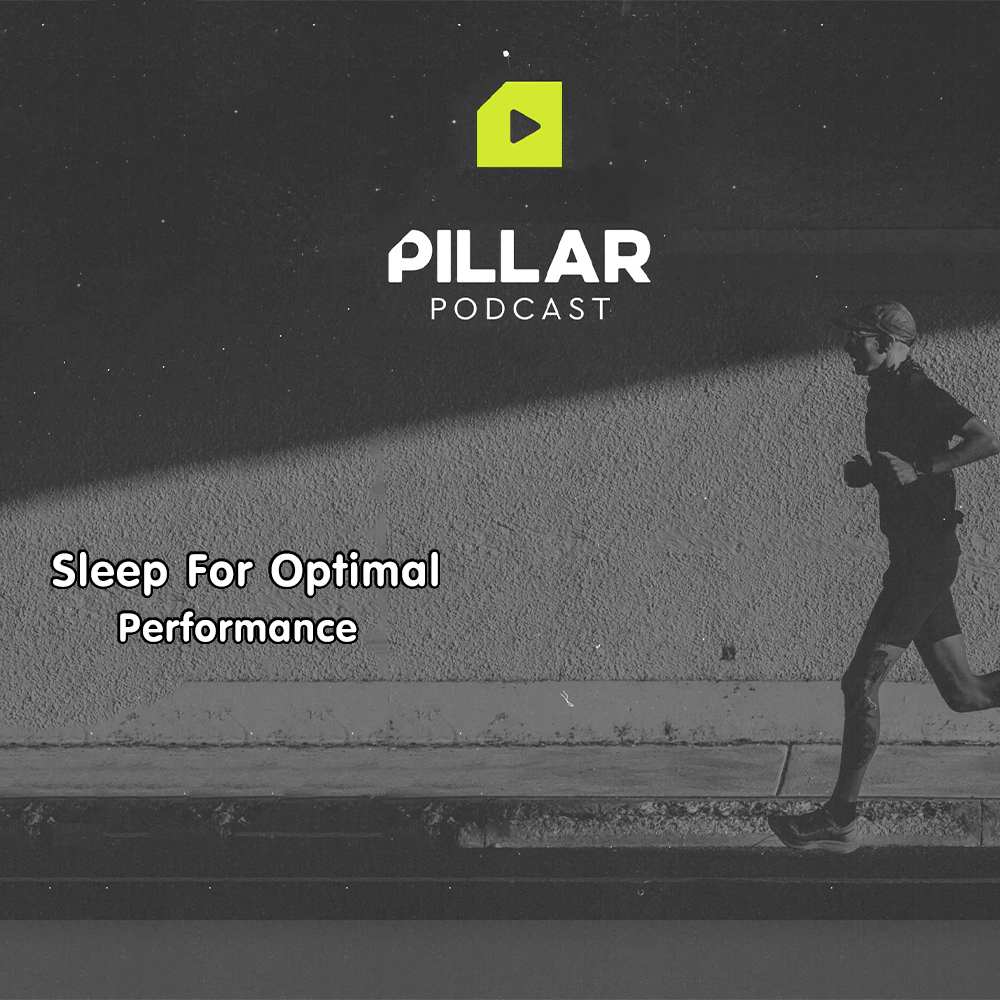 PILLAR
PODCAST

Sleep For Optimal Performance